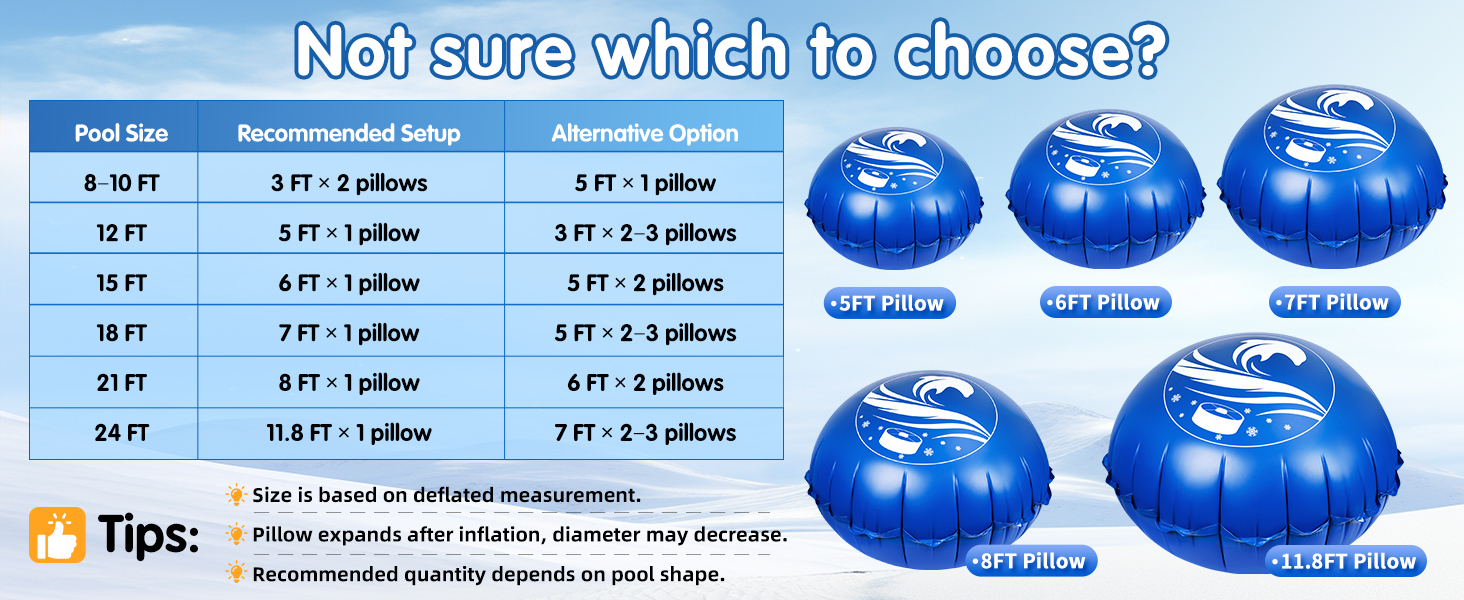 Not sure which to choose?

| Pool Size | Recommended Setup | Alternative Option |
|---|---|---|
| 8–10 FT | 3 FT × 2 pillows | 5 FT × 1 pillow |
| 12 FT | 5 FT × 1 pillow | 3 FT × 2–3 pillows |
| 15 FT | 6 FT × 1 pillow | 5 FT × 2 pillows |
| 18 FT | 7 FT × 1 pillow | 5 FT × 2–3 pillows |
| 21 FT | 8 FT × 1 pillow | 6 FT × 2 pillows |
| 24 FT | 11.8 FT × 1 pillow | 7 FT × 2–3 pillows |

•5FT Pillow
•6FT Pillow
•7FT Pillow
•8FT Pillow
•11.8FT Pillow

Tips:
Size is based on deflated measurement.
Pillow expands after inflation, diameter may decrease.
Recommended quantity depends on pool shape.